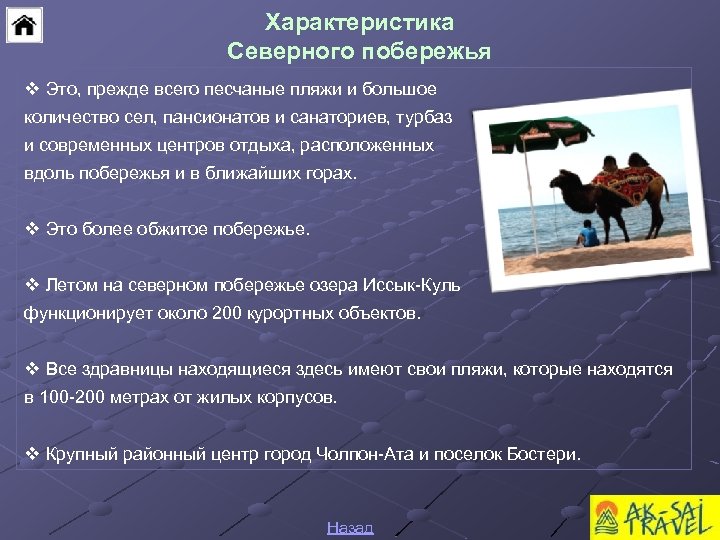 Характеристика
Северного побережья

❖ Это, прежде всего песчаные пляжи и большое количество сел, пансионатов и санаториев, турбаз и современных центров отдыха, расположенных вдоль побережья и в ближайших горах.

❖ Это более обжитое побережье.

❖ Летом на северном побережье озера Иссык-Куль функционирует около 200 курортных объектов.

❖ Все здравницы находящиеся здесь имеют свои пляжи, которые находятся в 100-200 метрах от жилых корпусов.

❖ Крупный районный центр город Чолпон-Ата и поселок Бостери.

Назад

AK-SAI TRAVEL